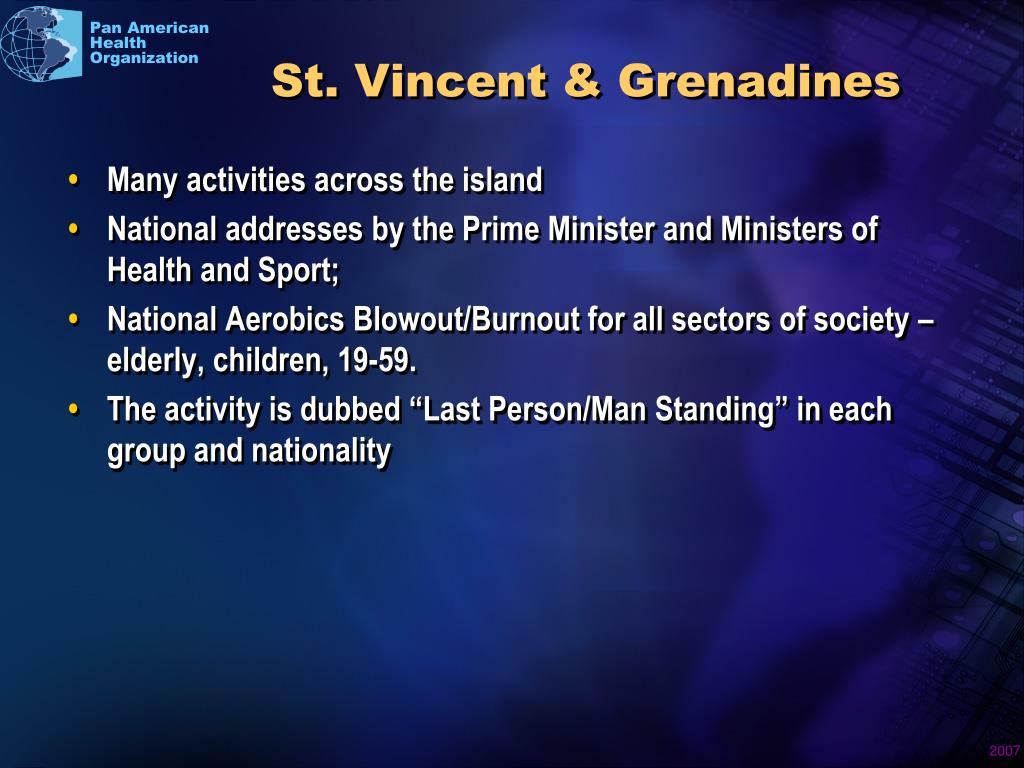 Pan American
Health
Organization

St. Vincent & Grenadines

• Many activities across the island
• National addresses by the Prime Minister and Ministers of Health and Sport;
• National Aerobics Blowout/Burnout for all sectors of society – elderly, children, 19-59.
• The activity is dubbed “Last Person/Man Standing” in each group and nationality

2007